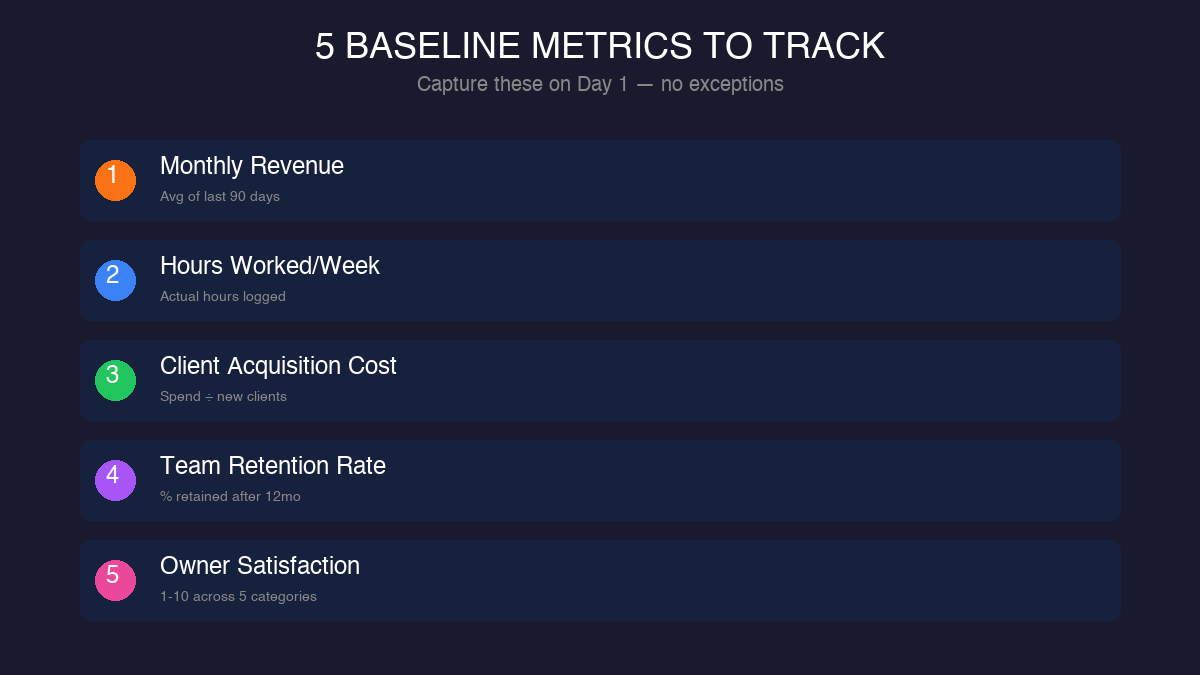 5 BASELINE METRICS TO TRACK

Capture these on Day 1 — no exceptions

1 Monthly Revenue
Avg of last 90 days

2 Hours Worked/Week
Actual hours logged

3 Client Acquisition Cost
Spend ÷ new clients

4 Team Retention Rate
% retained after 12mo

5 Owner Satisfaction
1-10 across 5 categories